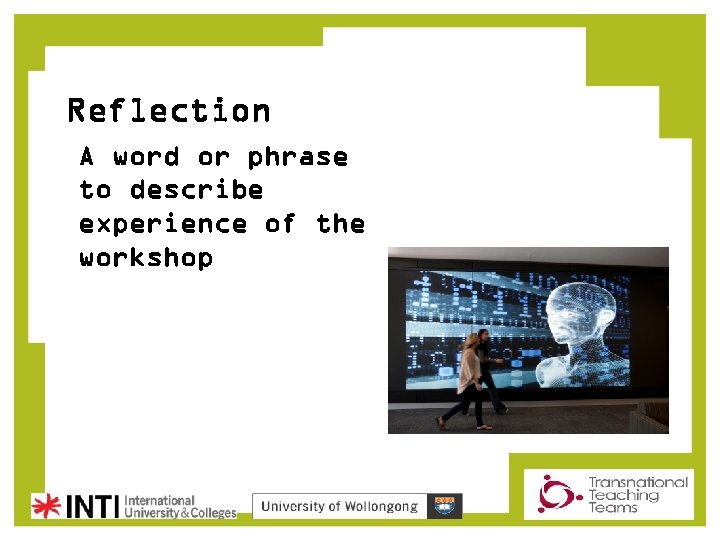 Reflection

A word or phrase to describe experience of the workshop

INTI International University & Colleges

University of Wollongong

Transnational Teaching Teams